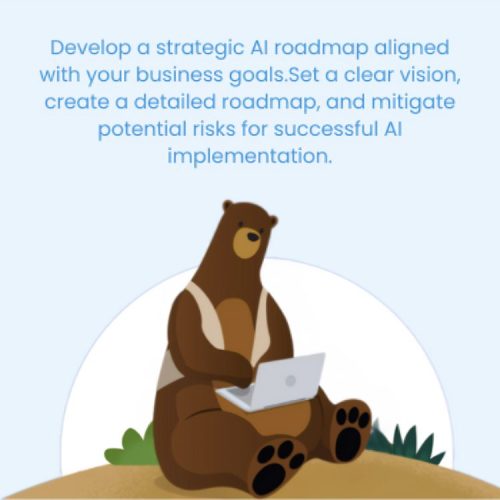 Develop a strategic AI roadmap aligned with your business goals.Set a clear vision, create a detailed roadmap, and mitigate potential risks for successful AI implementation.